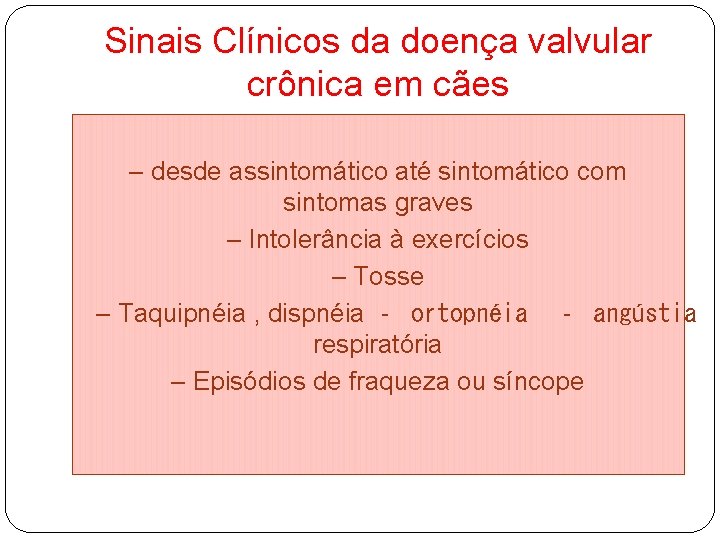 Sinais Clínicos da doença valvular crônica em cães

– desde assintomático até sintomático com sintomas graves

– Intolerância à exercícios

– Tosse

– Taquipnéia , dispnéia - ortopnéia - angústia respiratória

– Episódios de fraqueza ou síncope